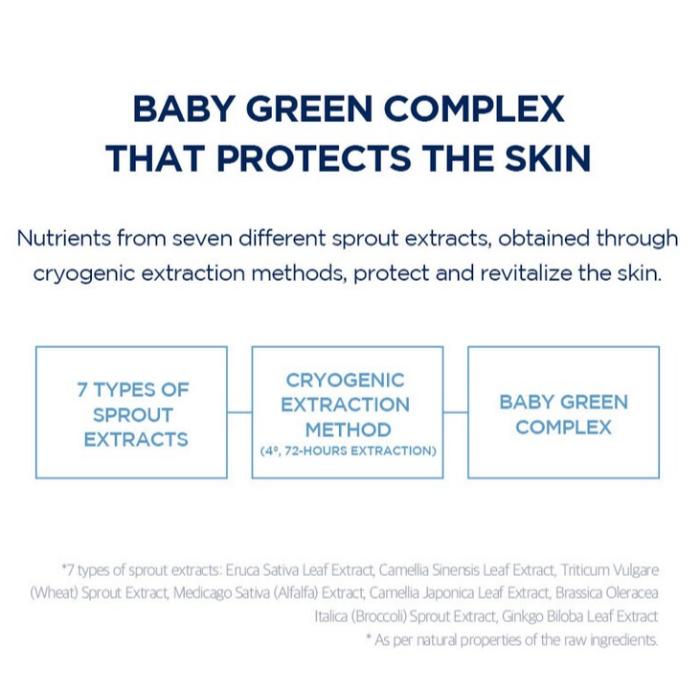 BABY GREEN COMPLEX
THAT PROTECTS THE SKIN

Nutrients from seven different sprout extracts, obtained through cryogenic extraction methods, protect and revitalize the skin.

7 TYPES OF SPROUT EXTRACTS

CRYOGENIC EXTRACTION METHOD
(4°, 72-HOURS EXTRACTION)

BABY GREEN COMPLEX

*7 types of sprout extracts: Eruca Sativa Leaf Extract, Camellia Sinensis Leaf Extract, Triticum Vulgare (Wheat) Sprout Extract, Medicago Sativa (Alfalfa) Extract, Camellia Japonica Leaf Extract, Brassica Oleracea Italica (Broccoli) Sprout Extract, Ginkgo Biloba Leaf Extract
* As per natural properties of the raw ingredients.